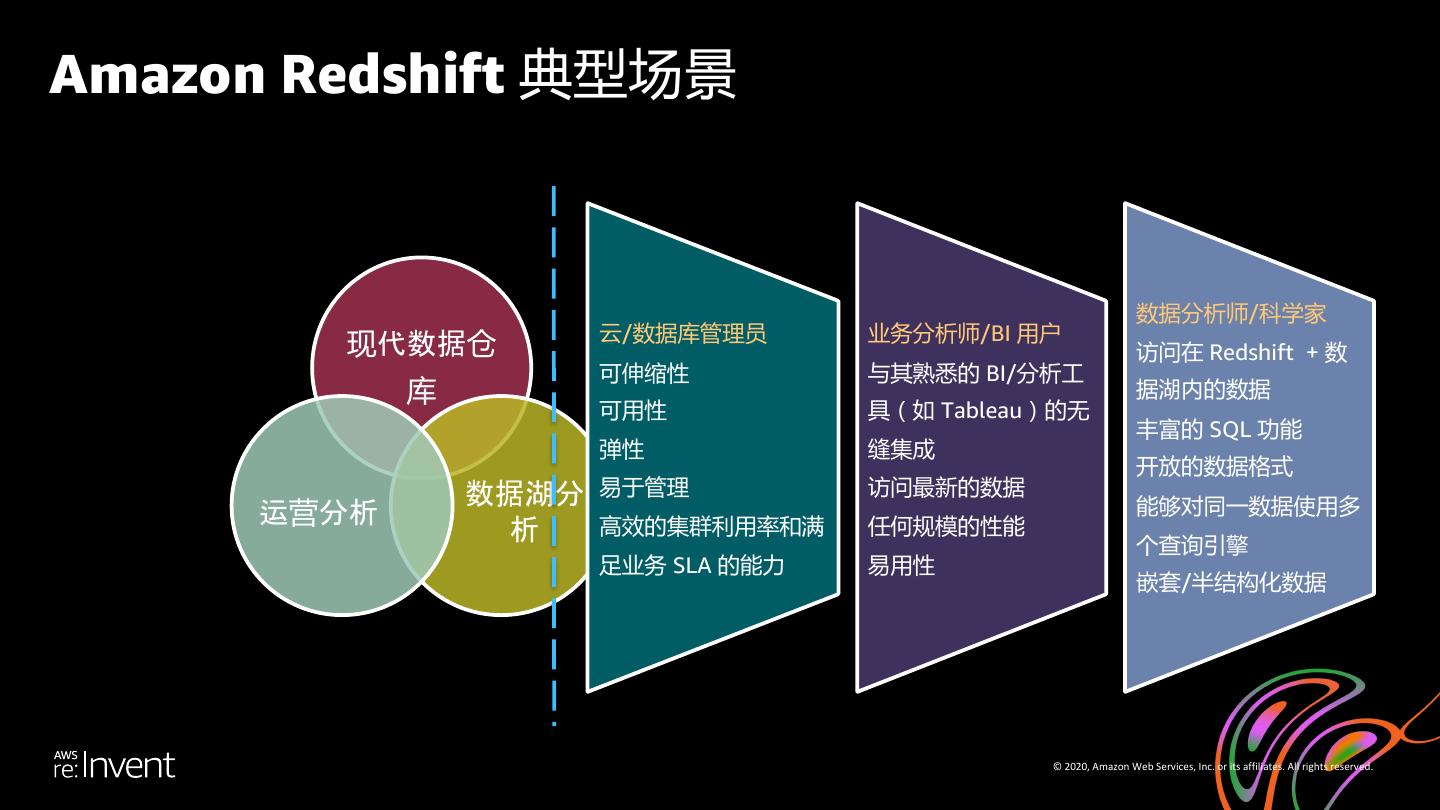 Amazon Redshift 典型场景

现代数据仓库

运营分析

数据湖分析

云/数据库管理员
可伸缩性
可用性
弹性
易于管理
高效的集群利用率和满足业务 SLA 的能力

业务分析师/BI 用户
与其熟悉的 BI/分析工具（如 Tableau）的无缝集成
访问最新的数据
任何规模的性能
易用性

数据分析师/科学家
访问在 Redshift + 数据湖内的数据
丰富的 SQL 功能
开放的数据格式
能够对同一数据使用多个查询引擎
嵌套/半结构化数据

AWS re:Invent

© 2020, Amazon Web Services, Inc. or its affiliates. All rights reserved.